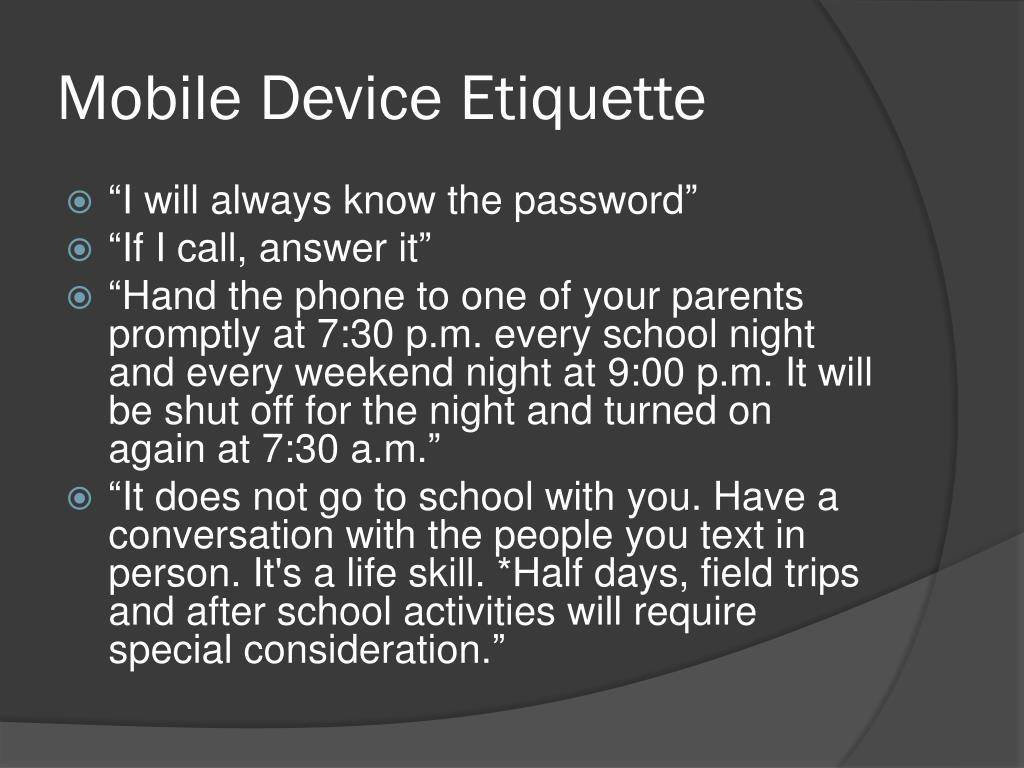 Mobile Device Etiquette

“I will always know the password”

“If I call, answer it”

“Hand the phone to one of your parents promptly at 7:30 p.m. every school night and every weekend night at 9:00 p.m. It will be shut off for the night and turned on again at 7:30 a.m.”

“It does not go to school with you. Have a conversation with the people you text in person. It's a life skill. *Half days, field trips and after school activities will require special consideration.”